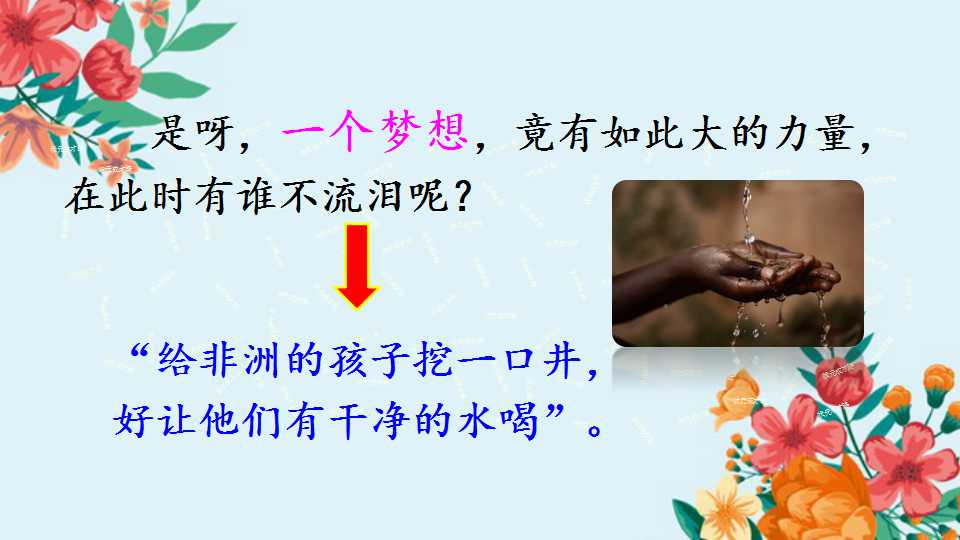 是呀，一个梦想，竟有如此大的力量，在此时有谁不流泪呢？

“给非洲的孩子挖一口井，好让他们有干净的水喝”。